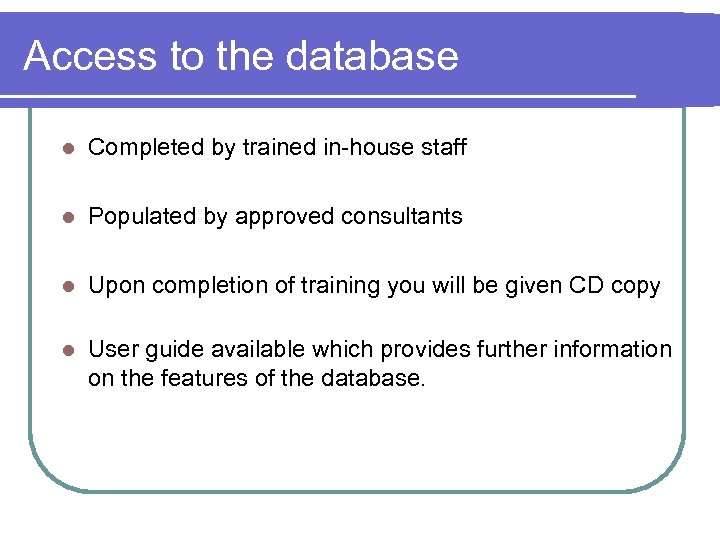 Access to the database

- Completed by trained in-house staff
- Populated by approved consultants
- Upon completion of training you will be given CD copy
- User guide available which provides further information on the features of the database.